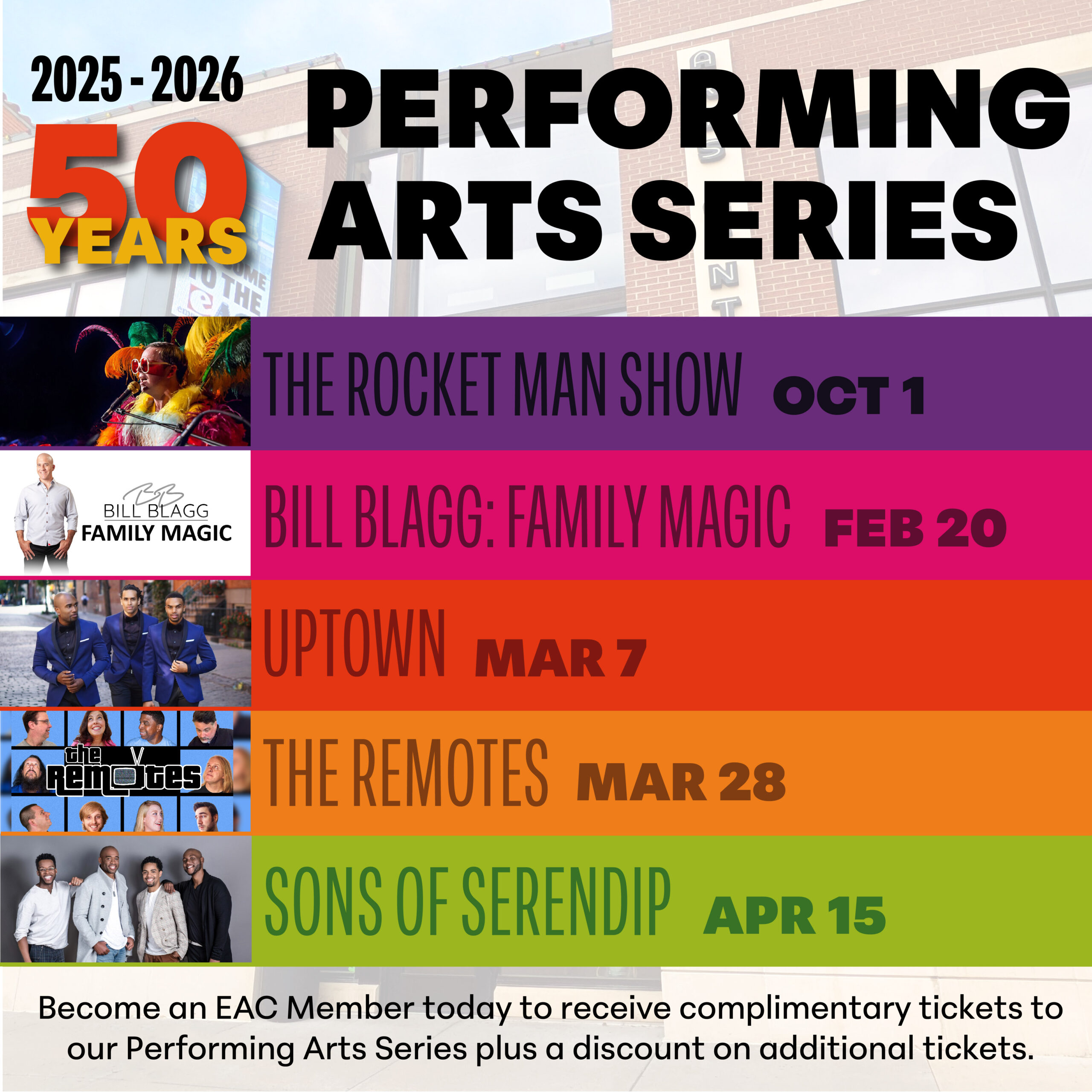 2025 - 2026

50 YEARS

PERFORMING ARTS SERIES

THE ROCKET MAN SHOW OCT 1

BB BILL BLAGG FAMILY MAGIC

BILL BLAGG: FAMILY MAGIC FEB 20

UPTOWN MAR 7

the Remotes

THE REMOTES MAR 28

SONS OF SERENDIP APR 15

Become an EAC Member today to receive complimentary tickets to our Performing Arts Series plus a discount on additional tickets.